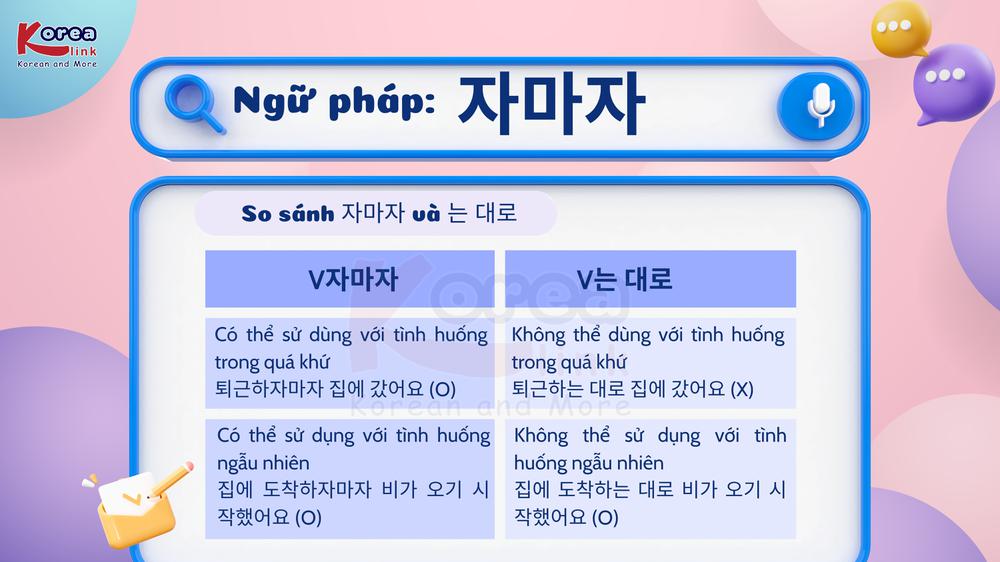 Korea link
Korean and More

Ngữ pháp: 자마자

So sánh 자마자 và 는 대로

| V자마자 | V는 대로 |
|---|---|
| Có thể sử dùng với tình huống trong quá khứ 퇴근하자마자 집에 갔어요 (O) | Không thể dùng với tình huống trong quá khứ 퇴근하는 대로 집에 갔어요 (X) |
| Có thể sử dụng với tình huống ngẫu nhiên 집에 도착하자마자 비가 오기 시작했어요 (O) | Không thể sử dụng với tình huống ngẫu nhiên 집에 도착하는 대로 비가 오기 시작했어요 (O) |

Korea link
Korean and More